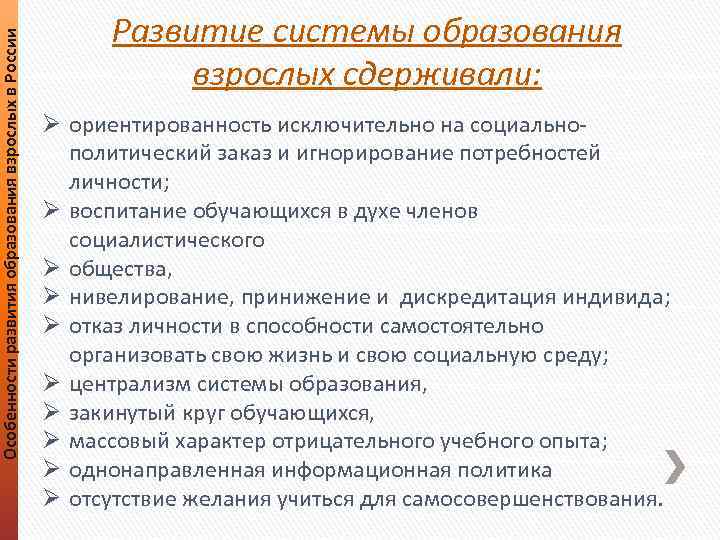 Особенности развития образования взрослых в России

Развитие системы образования взрослых сдерживали:

➢ ориентированность исключительно на социально-политический заказ и игнорирование потребностей личности;
➢ воспитание обучающихся в духе членов социалистического
➢ общества,
➢ нивелирование, принижение и дискредитация индивида;
➢ отказ личности в способности самостоятельно организовать свою жизнь и свою социальную среду;
➢ централизм системы образования,
➢ закинутый круг обучающихся,
➢ массовый характер отрицательного учебного опыта;
➢ однонаправленная информационная политика
➢ отсутствие желания учиться для самосовершенствования.